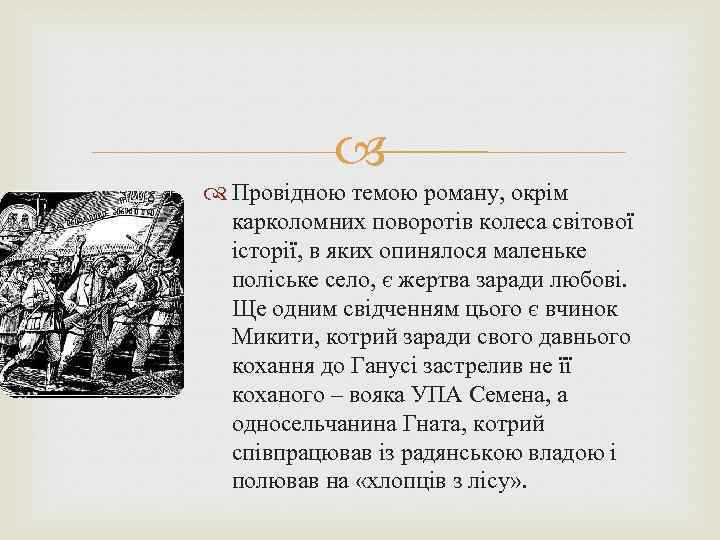 Провідною темою роману, окрім карколомних поворотів колеса світової історії, в яких опинялося маленьке поліське село, є жертва заради любові. Ще одним свідченням цього є вчинок Микити, котрий заради свого давнього кохання до Ганусі застрелив не її коханого – вояка УПА Семена, а односельчанина Гната, котрий співпрацював із радянською владою і полював на «хлопців з лісу».